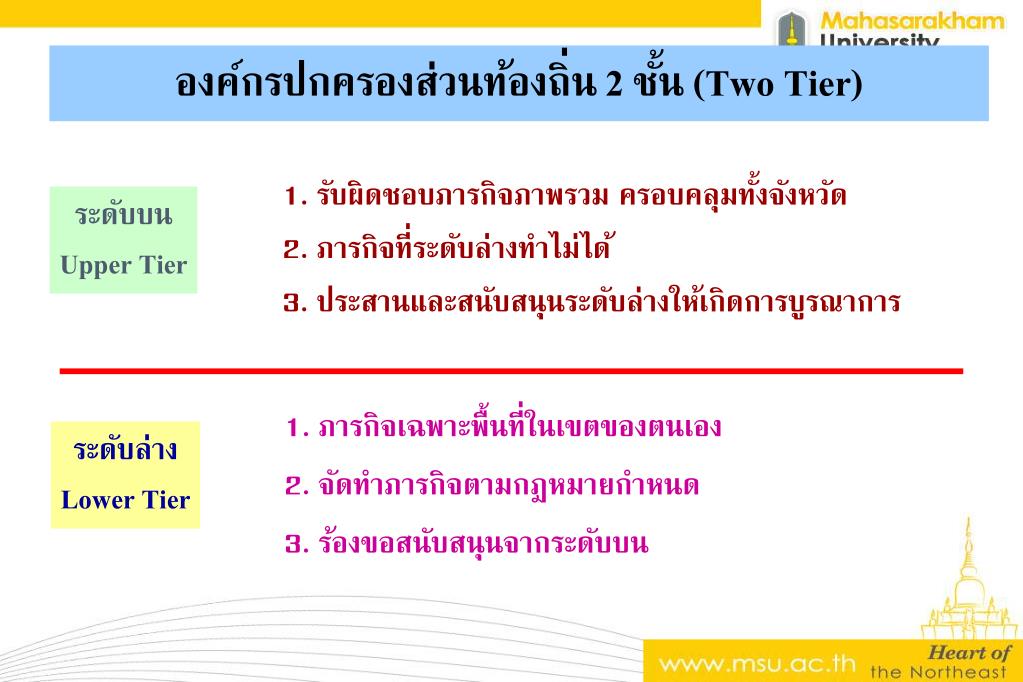 Mahasarakham University

องค์กรปกครองส่วนท้องถิ่น 2 ชั้น (Two Tier)

ระดับบน
Upper Tier

1. รับผิดชอบภารกิจภาพรวม ครอบคลุมทั้งจังหวัด
2. ภารกิจที่ระดับล่างทำไม่ได้
3. ประสานและสนับสนุนระดับล่างให้เกิดการบูรณาการ

ระดับล่าง
Lower Tier

1. ภารกิจเฉพาะพื้นที่ในเขตของตนเอง
2. จัดทำภารกิจตามกฎหมายกำหนด
3. ร้องขอสนับสนุนจากระดับบน

www.msu.ac.th

Heart of the Northeast